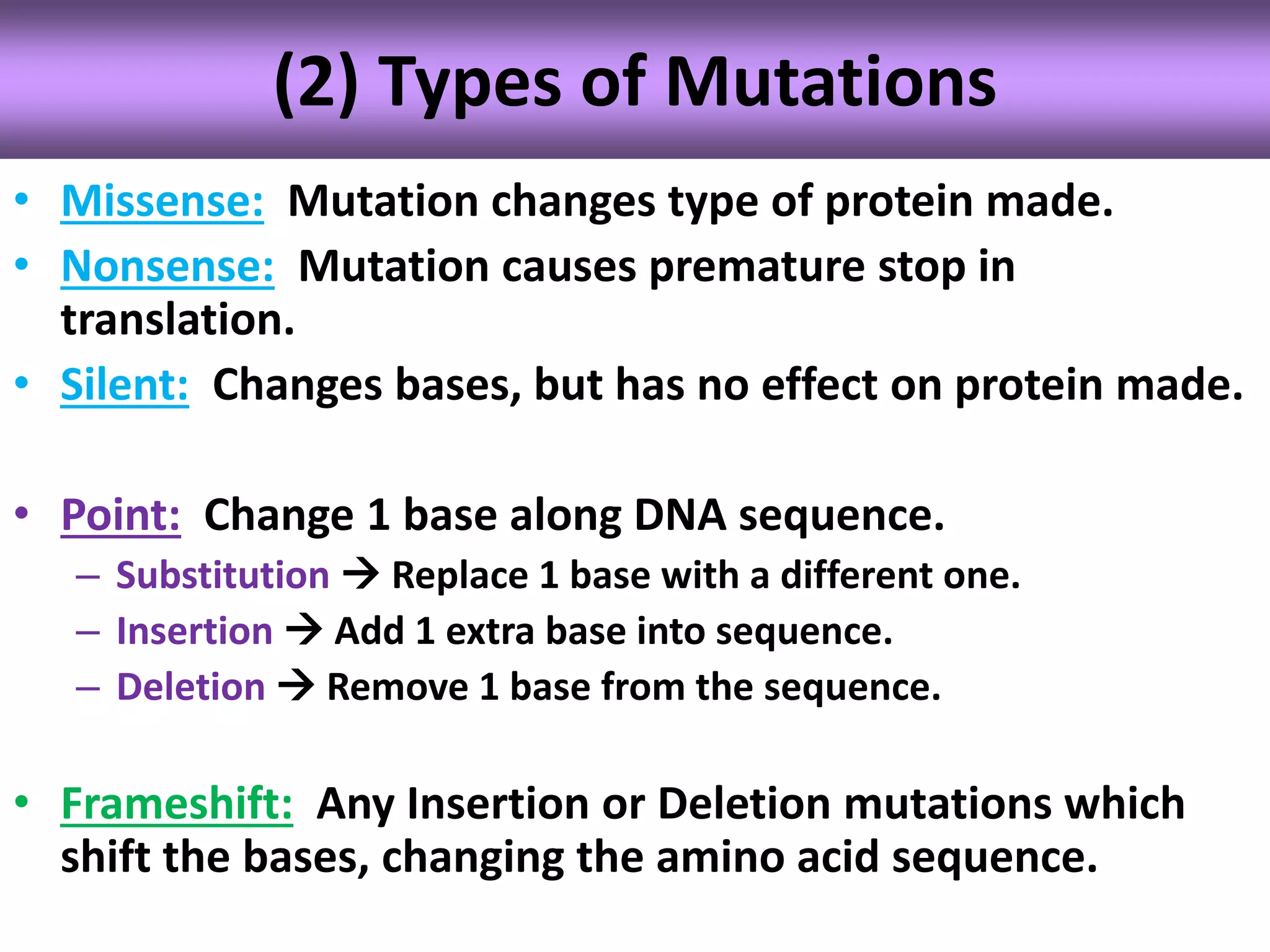 (2) Types of Mutations

• Missense: Mutation changes type of protein made.
• Nonsense: Mutation causes premature stop in translation.
• Silent: Changes bases, but has no effect on protein made.

• Point: Change 1 base along DNA sequence.
– Substitution → Replace 1 base with a different one.
– Insertion → Add 1 extra base into sequence.
– Deletion → Remove 1 base from the sequence.

• Frameshift: Any Insertion or Deletion mutations which shift the bases, changing the amino acid sequence.